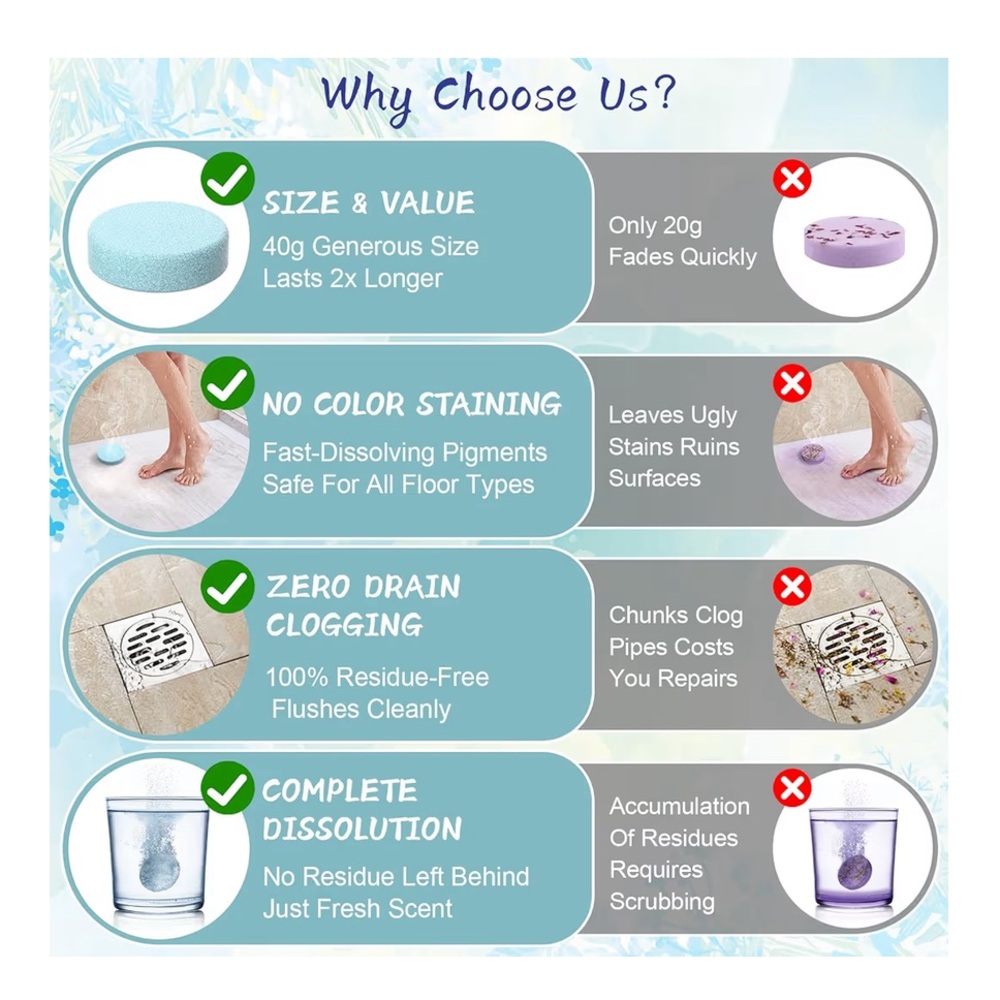 Why Choose Us?

SIZE & VALUE
40g Generous Size
Lasts 2x Longer

Only 20g
Fades Quickly

NO COLOR STAINING
Fast-Dissolving Pigments
Safe For All Floor Types

Leaves Ugly
Stains Ruins
Surfaces

ZERO DRAIN
CLOGGING
100% Residue-Free
Flushes Cleanly

Chunks Clog
Pipes Costs
You Repairs

COMPLETE
DISSOLUTION
No Residue Left Behind
Just Fresh Scent

Accumulation
Of Residues
Requires
Scrubbing